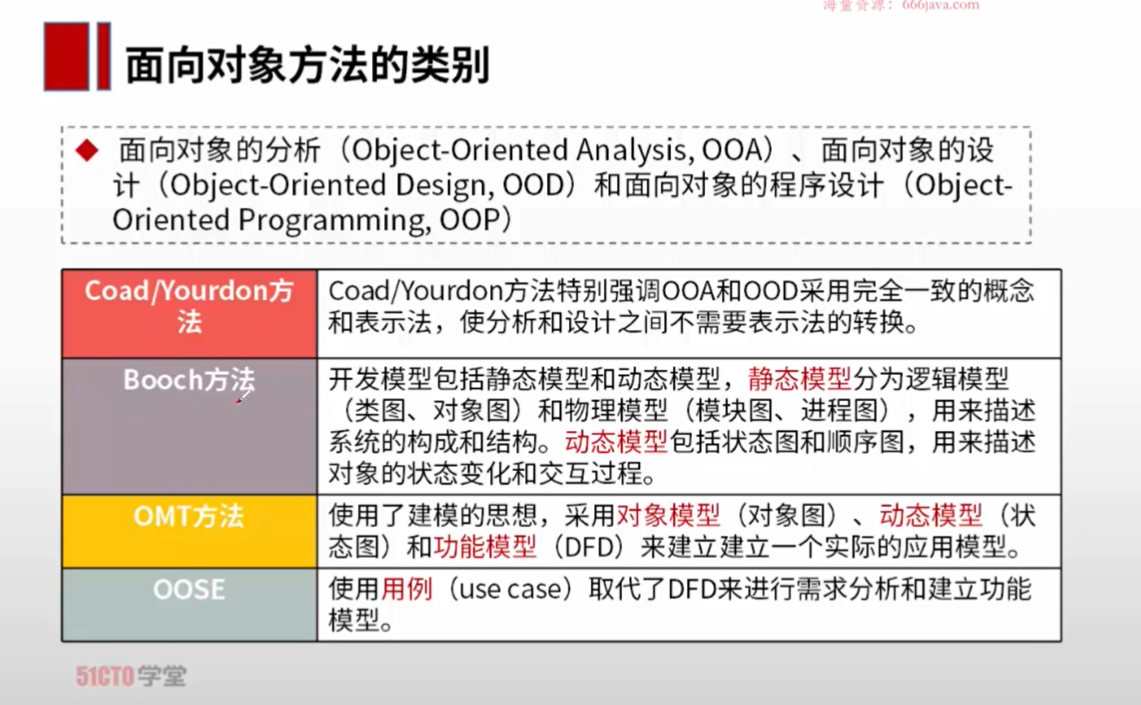 海量资源：666java.com

面向对象方法的类别

◆ 面向对象的分析（Object-Oriented Analysis, OOA）、面向对象的设计（Object-Oriented Design, OOD）和面向对象的程序设计（Object-Oriented Programming, OOP）

| Coad/Yourdon方法 | Coad/Yourdon方法特别强调OOA和OOD采用完全一致的概念和表示法，使分析和设计之间不需要表示法的转换。 |
|---|---|
| Booch方法 | 开发模型包括静态模型和动态模型，静态模型分为逻辑模型（类图、对象图）和物理模型（模块图、进程图），用来描述系统的构成和结构。动态模型包括状态图和顺序图，用来描述对象的状态变化和交互过程。 |
| OMT方法 | 使用了建模的思想，采用对象模型（对象图）、动态模型（状态图）和功能模型（DFD）来建立建立一个实际的应用模型。 |
| OOSE | 使用用例（use case）取代了DFD来进行需求分析和建立功能模型。 |

51CTO学堂